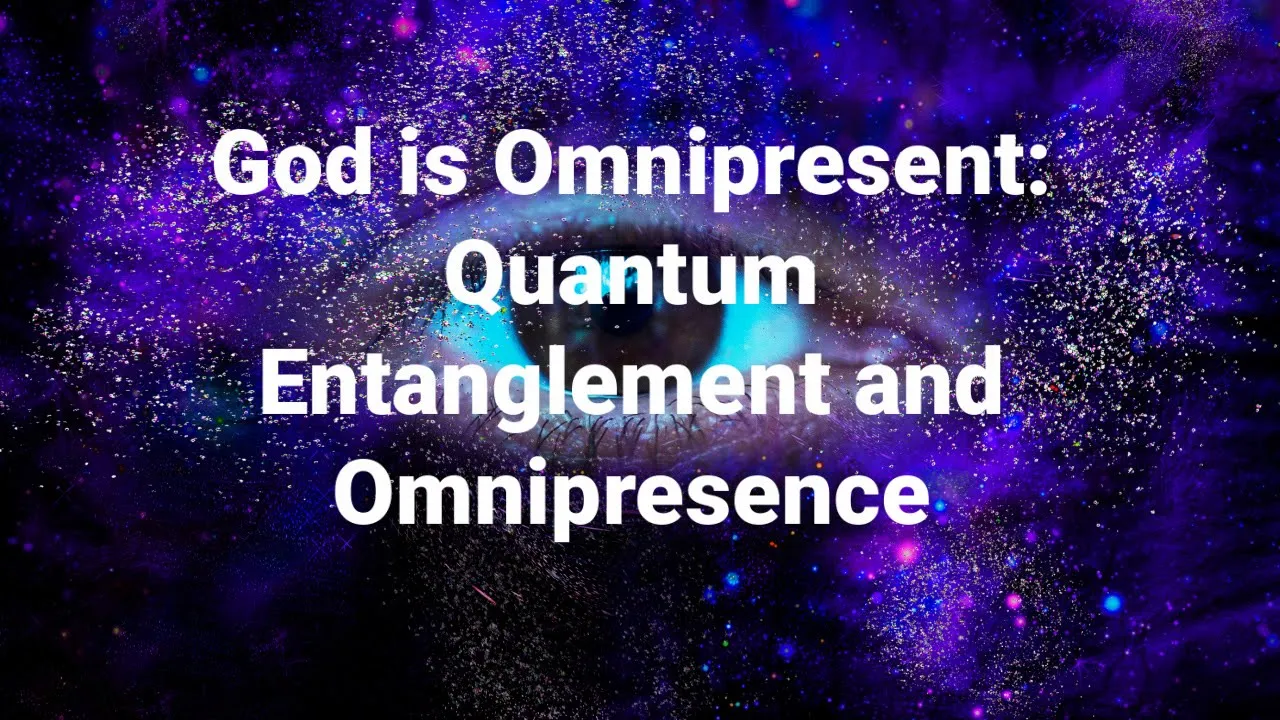 God is Omnipresent: Quantum Entanglement and Omnipresence